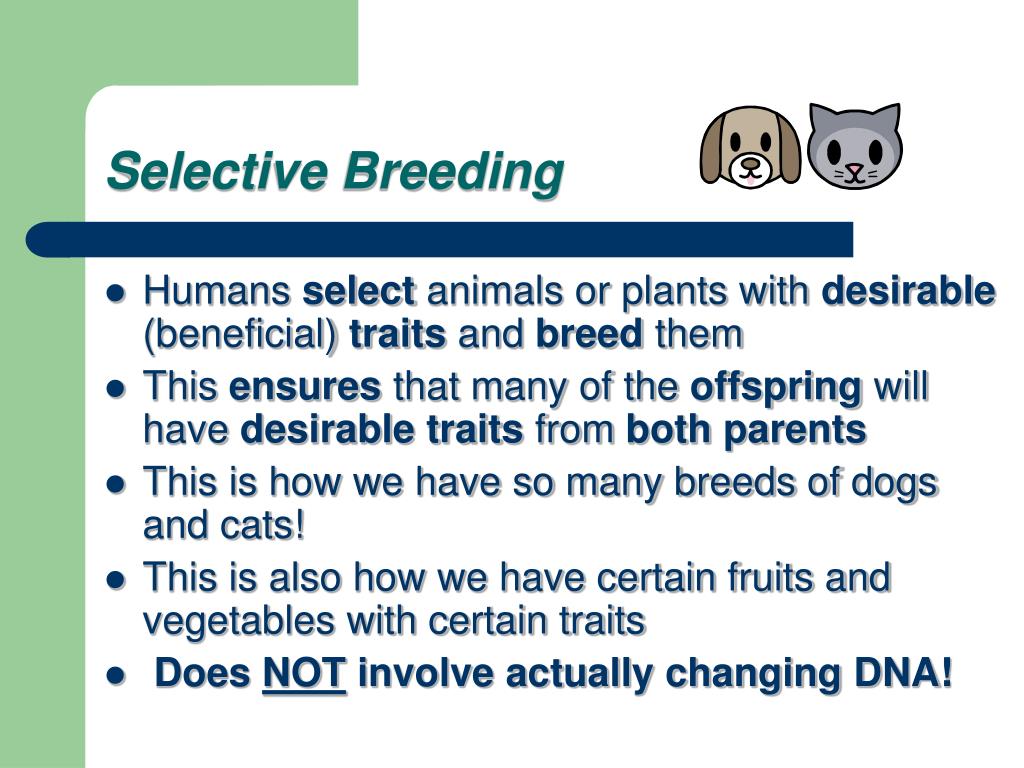 Selective Breeding

- Humans select animals or plants with desirable (beneficial) traits and breed them
- This ensures that many of the offspring will have desirable traits from both parents
- This is how we have so many breeds of dogs and cats!
- This is also how we have certain fruits and vegetables with certain traits
- Does NOT involve actually changing DNA!